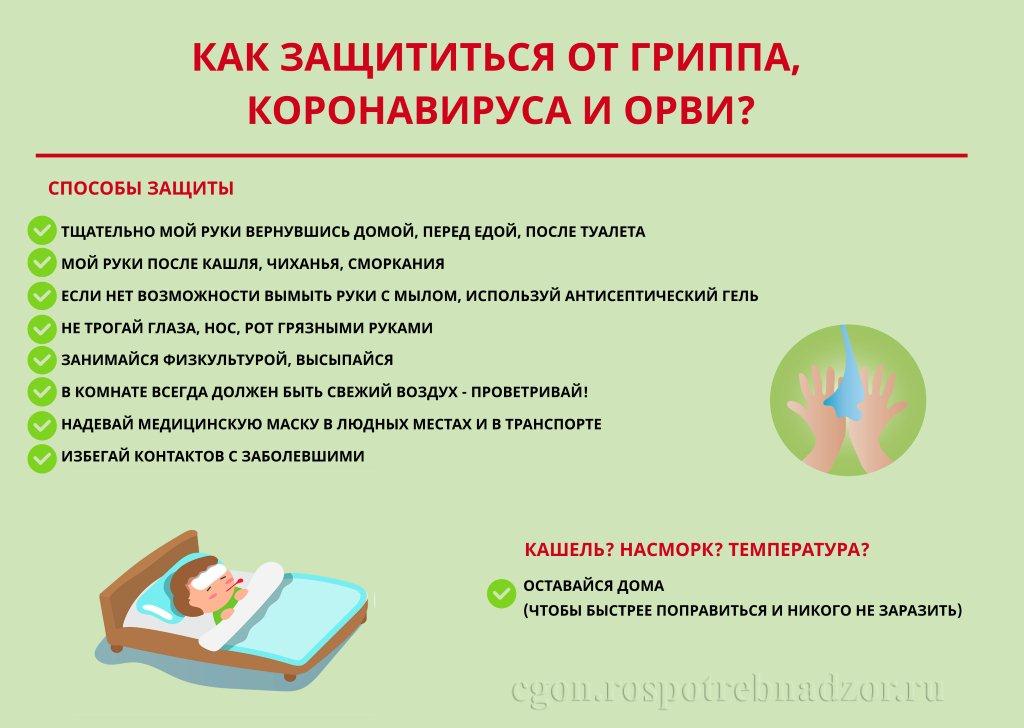 КАК ЗАЩИТИТЬСЯ ОТ ГРИППА, КОРОНАВИРУСА И ОРВИ?

СПОСОБЫ ЗАЩИТЫ

ТЩАТЕЛЬНО МОЙ РУКИ ВЕРНУВШИСЬ ДОМОЙ, ПЕРЕД ЕДОЙ, ПОСЛЕ ТУАЛЕТА

МОЙ РУКИ ПОСЛЕ КАШЛЯ, ЧИХАНЬЯ, СМОРКАНИЯ

ЕСЛИ НЕТ ВОЗМОЖНОСТИ ВЫМЫТЬ РУКИ С МЫЛОМ, ИСПОЛЬЗУЙ АНТИСЕПТИЧЕСКИЙ ГЕЛЬ

НЕ ТРОГАЙ ГЛАЗА, НОС, РОТ ГРЯЗНЫМИ РУКАМИ

ЗАНИМАЙСЯ ФИЗКУЛЬТУРОЙ, ВЫСЫПАЙСЯ

В КОМНАТЕ ВСЕГДА ДОЛЖЕН БЫТЬ СВЕЖИЙ ВОЗДУХ - ПРОВЕТРИВАЙ!

НАДЕВАЙ МЕДИЦИНСКУЮ МАСКУ В ЛЮДНЫХ МЕСТАХ И В ТРАНСПОРТЕ

ИЗБЕГАЙ КОНТАКТОВ С ЗАБОЛЕВШИМИ

КАШЕЛЬ? НАСМОРК? ТЕМПЕРАТУРА?

ОСТАВАЙСЯ ДОМА
(ЧТОБЫ БЫСТРЕЕ ПОПРАВИТЬСЯ И НИКОГО НЕ ЗАРАЗИТЬ)

cgon.rospotrebnadzor.ru